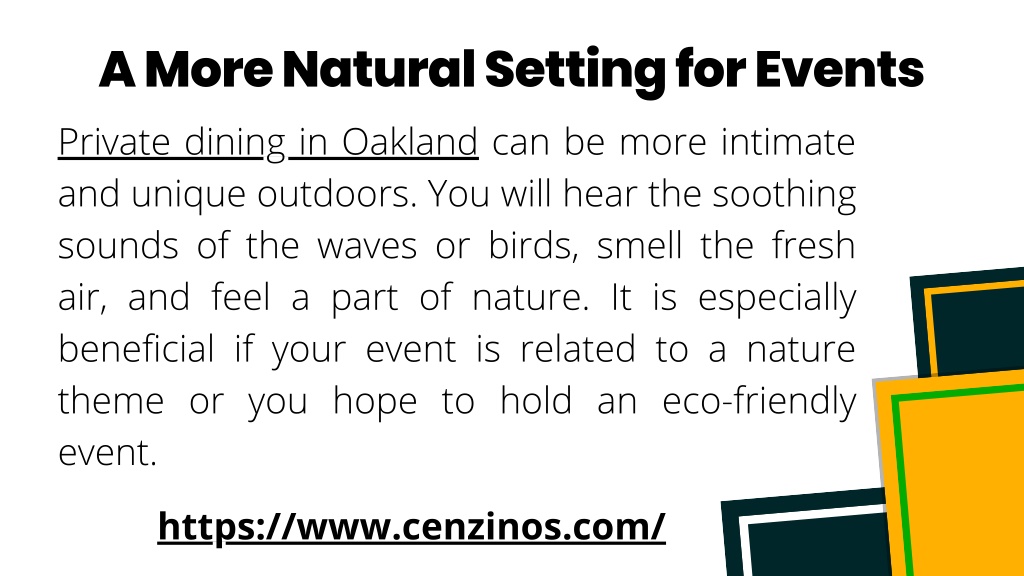 A More Natural Setting for Events

Private dining in Oakland can be more intimate and unique outdoors. You will hear the soothing sounds of the waves or birds, smell the fresh air, and feel a part of nature. It is especially beneficial if your event is related to a nature theme or you hope to hold an eco-friendly event.

https://www.cenzinos.com/